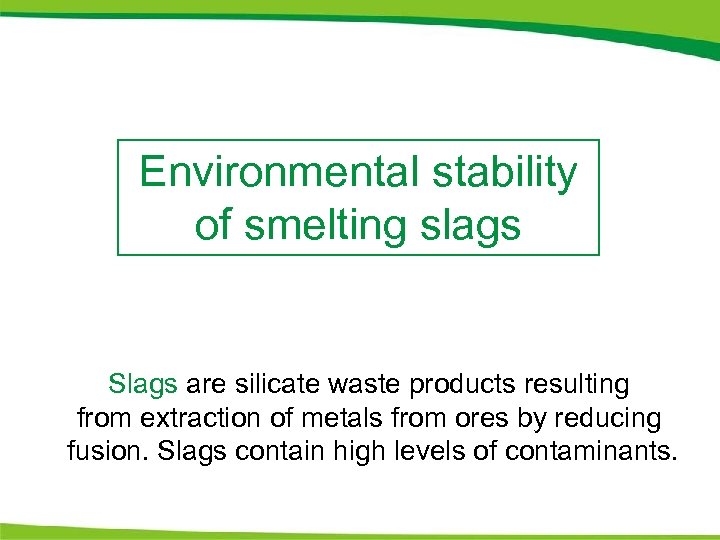 Environmental stability of smelting slags

Slags are silicate waste products resulting from extraction of metals from ores by reducing fusion. Slags contain high levels of contaminants.